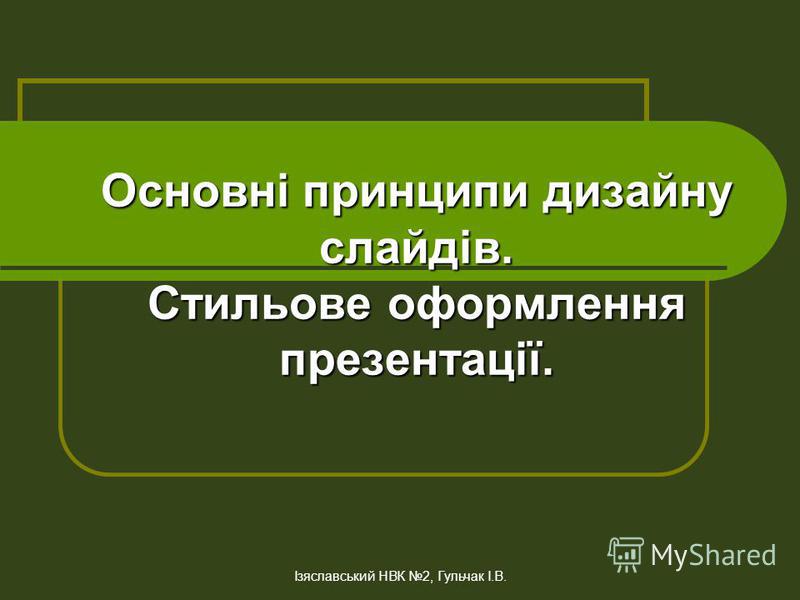 Основні принципи дизайну слайдів.
Стильове оформлення презентації.

MyShared

Ізяславський НВК №2, Гульчак І.В.